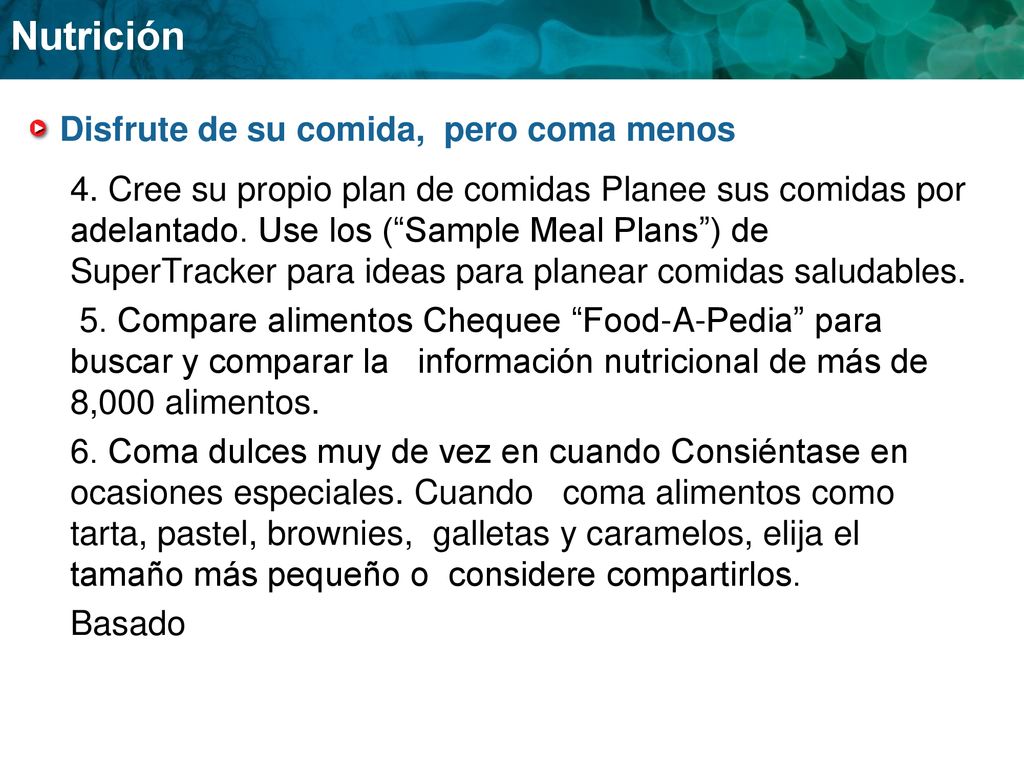 Nutrición

Disfrute de su comida,  pero coma menos

4. Cree su propio plan de comidas Planee sus comidas por adelantado. Use los (“Sample Meal Plans”) de SuperTracker para ideas para planear comidas saludables.

5. Compare alimentos Chequee “Food-A-Pedia” para buscar y comparar la   información nutricional de más de 8,000 alimentos.

6. Coma dulces muy de vez en cuando Consiéntase en ocasiones especiales. Cuando   coma alimentos como tarta, pastel, brownies,  galletas y caramelos, elija el tamaño más pequeño o  considere compartirlos.

Basado